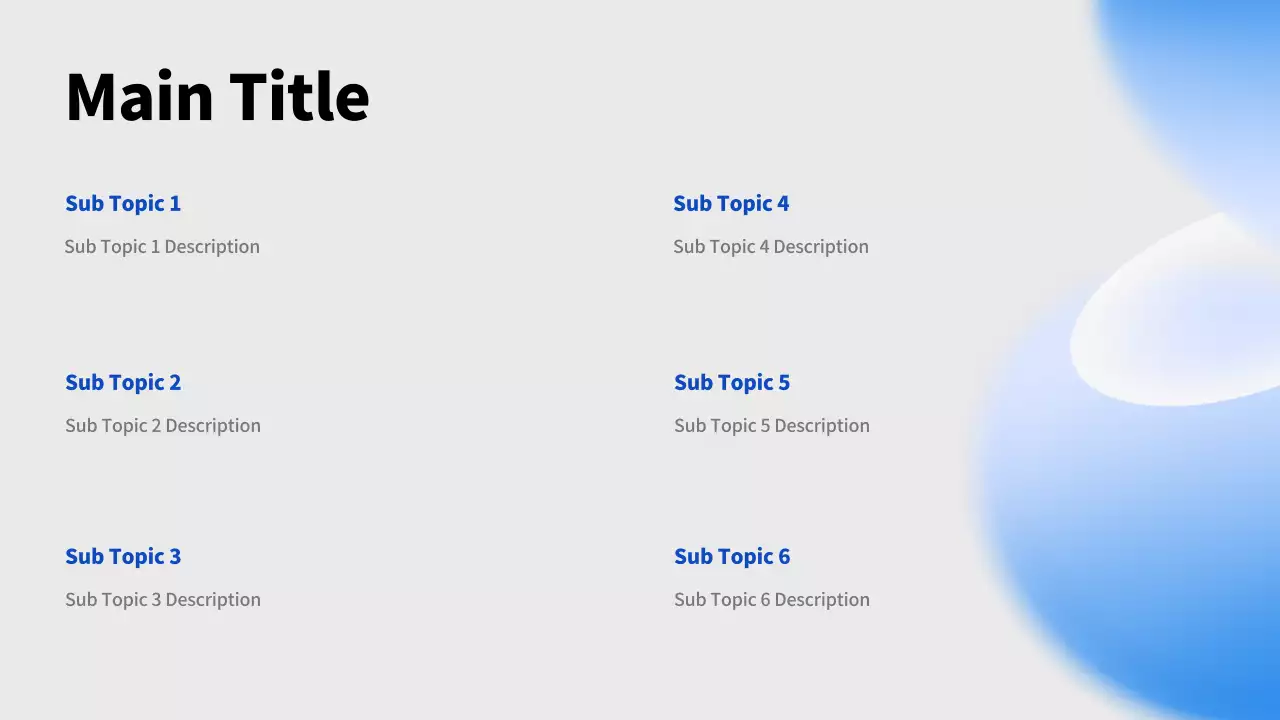 Main Title

Sub Topic 1

Sub Topic 1 Description

Sub Topic 2

Sub Topic 2 Description

Sub Topic 3

Sub Topic 3 Description

Sub Topic 4

Sub Topic 4 Description

Sub Topic 5

Sub Topic 5 Description

Sub Topic 6

Sub Topic 6 Description